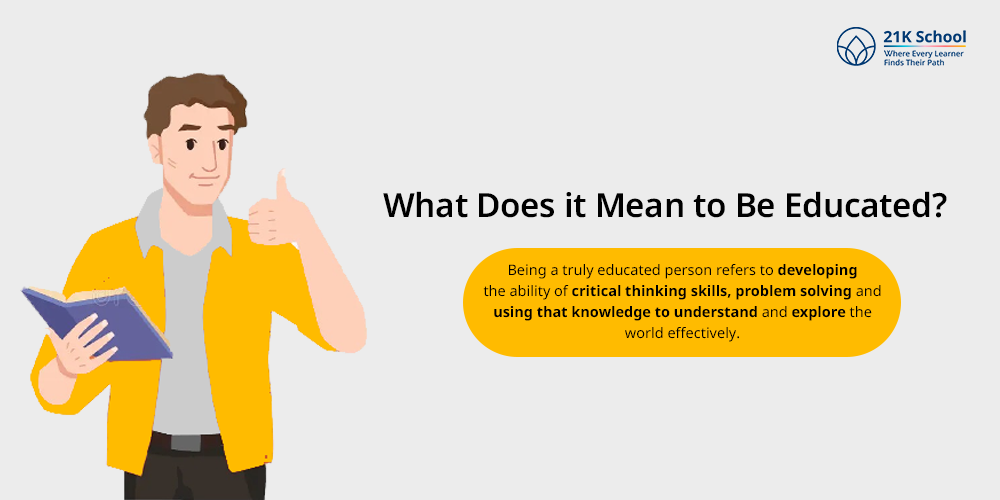 21K School
Where Every Learner Finds Their Path

What Does it Mean to Be Educated?

Being a truly educated person refers to developing the ability of critical thinking skills, problem solving and using that knowledge to understand and explore the world effectively.